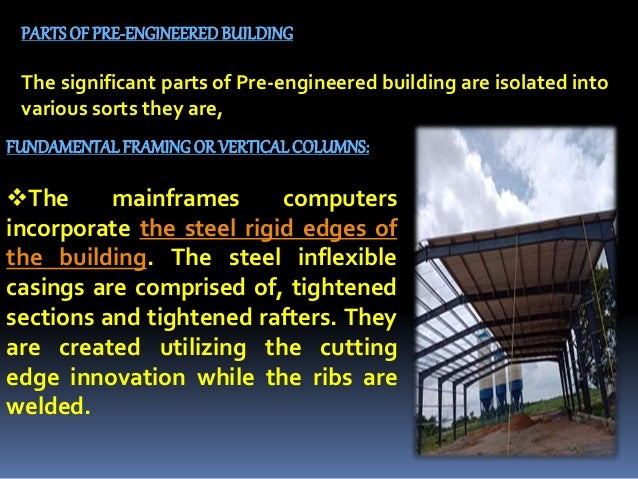 PARTS OF PRE-ENGINEERED BUILDING

The significant parts of Pre-engineered building are isolated into various sorts they are,

FUNDAMENTAL FRAMING OR VERTICAL COLUMNS:

❖The mainframes computers incorporate the steel rigid edges of the building. The steel inflexible casings are comprised of, tightened sections and tightened rafters. They are created utilizing the cutting edge innovation while the ribs are welded.